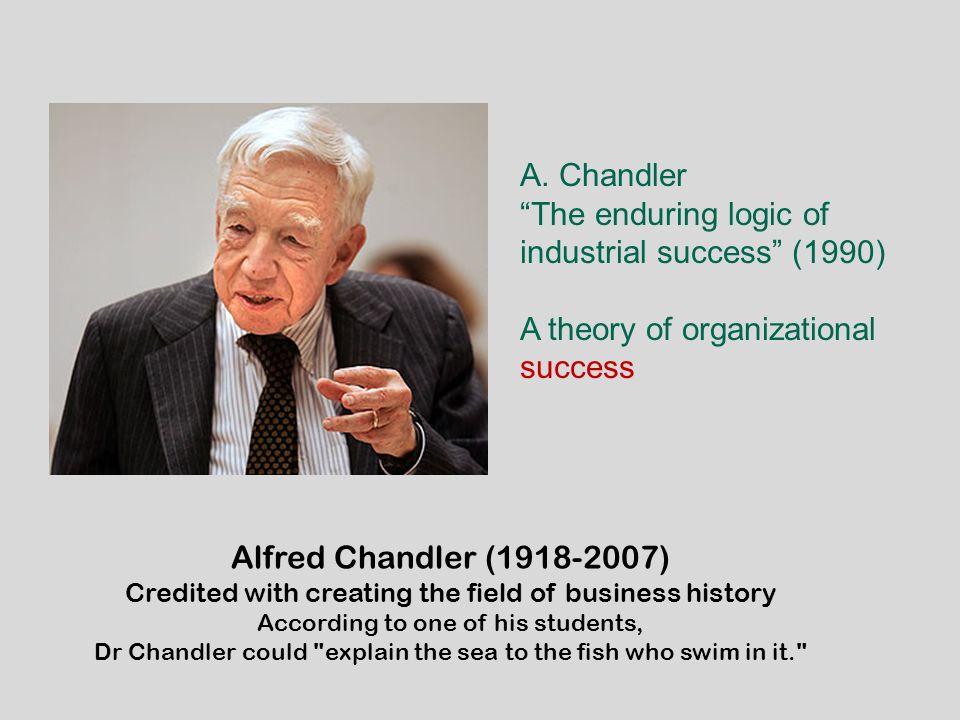 A. Chandler
“The enduring logic of industrial success” (1990)

A theory of organizational success

Alfred Chandler (1918-2007)
Credited with creating the field of business history
According to one of his students,
Dr Chandler could "explain the sea to the fish who swim in it."